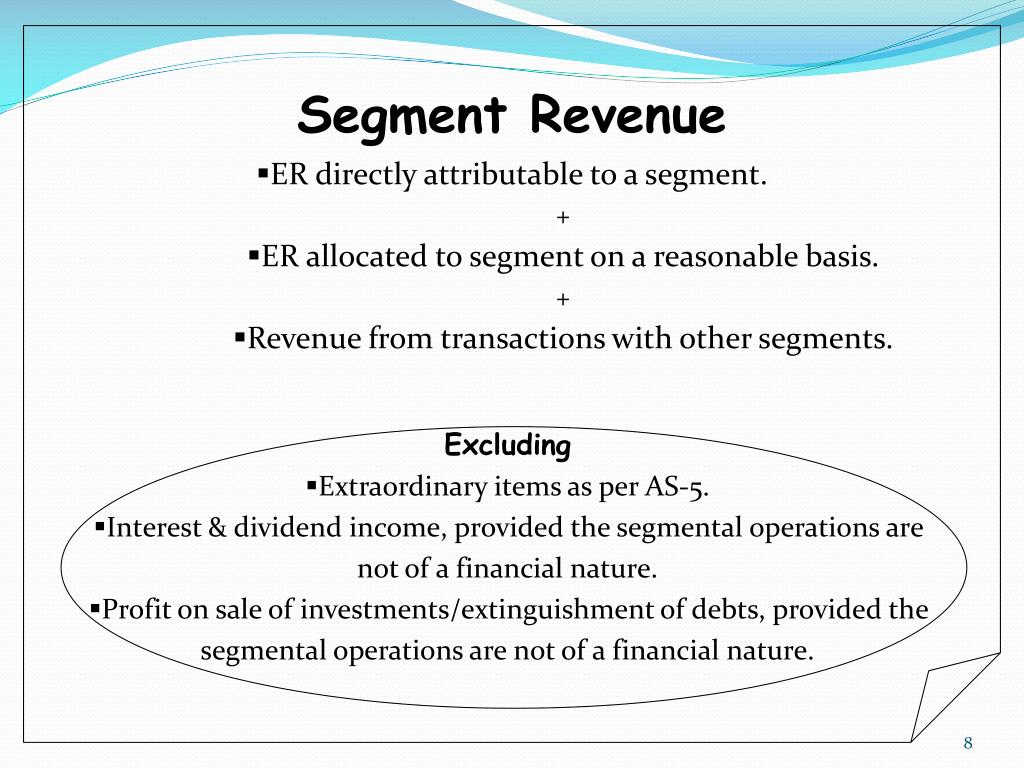 Segment Revenue

▪ER directly attributable to a segment.

+

▪ER allocated to segment on a reasonable basis.

+

▪Revenue from transactions with other segments.

Excluding

▪Extraordinary items as per AS-5.

▪Interest & dividend income, provided the segmental operations are not of a financial nature.

▪Profit on sale of investments/extinguishment of debts, provided the segmental operations are not of a financial nature.

8